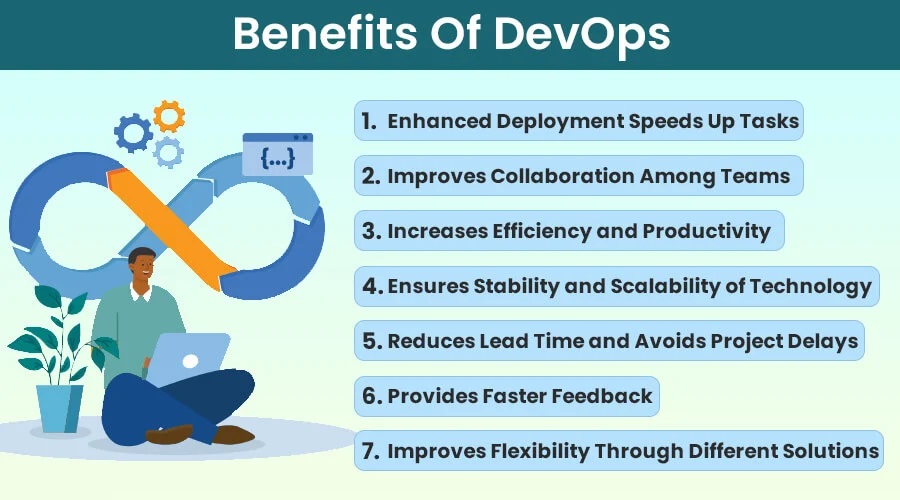 Benefits Of DevOps

{...}

1. Enhanced Deployment Speeds Up Tasks

2. Improves Collaboration Among Teams

3. Increases Efficiency and Productivity

4. Ensures Stability and Scalability of Technology

5. Reduces Lead Time and Avoids Project Delays

6. Provides Faster Feedback

7. Improves Flexibility Through Different Solutions